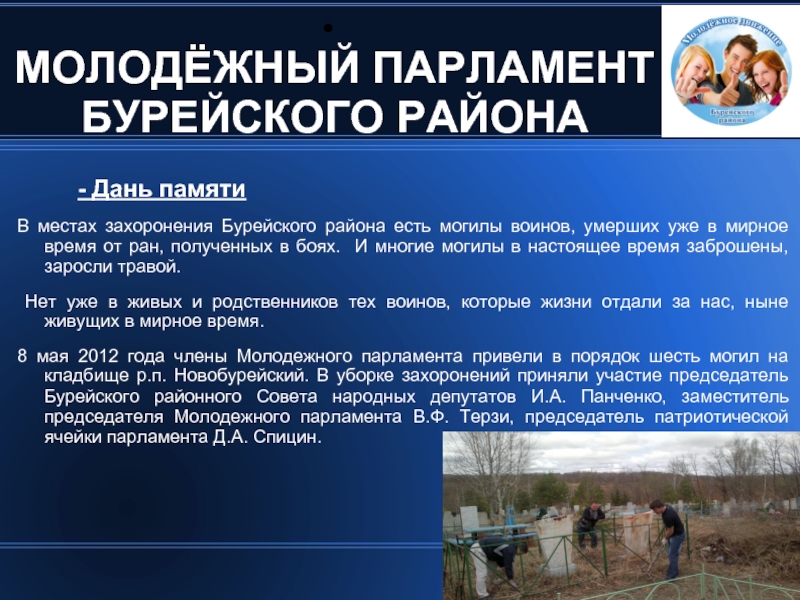 МОЛОДЁЖНЫЙ ПАРЛАМЕНТ БУРЕЙСКОГО РАЙОНА

Молодежное движение Бурейского района

- Дань памяти

В местах захоронения Бурейского района есть могилы воинов, умерших уже в мирное время от ран, полученных в боях. И многие могилы в настоящее время заброшены, заросли травой.

Нет уже в живых и родственников тех воинов, которые жизни отдали за нас, ныне живущих в мирное время.

8 мая 2012 года члены Молодежного парламента привели в порядок шесть могил на кладбище р.п. Новобурейский. В уборке захоронений приняли участие председатель Бурейского районного Совета народных депутатов И.А. Панченко, заместитель председателя Молодежного парламента В.Ф. Терзи, председатель патриотической ячейки парламента Д.А. Спицин.